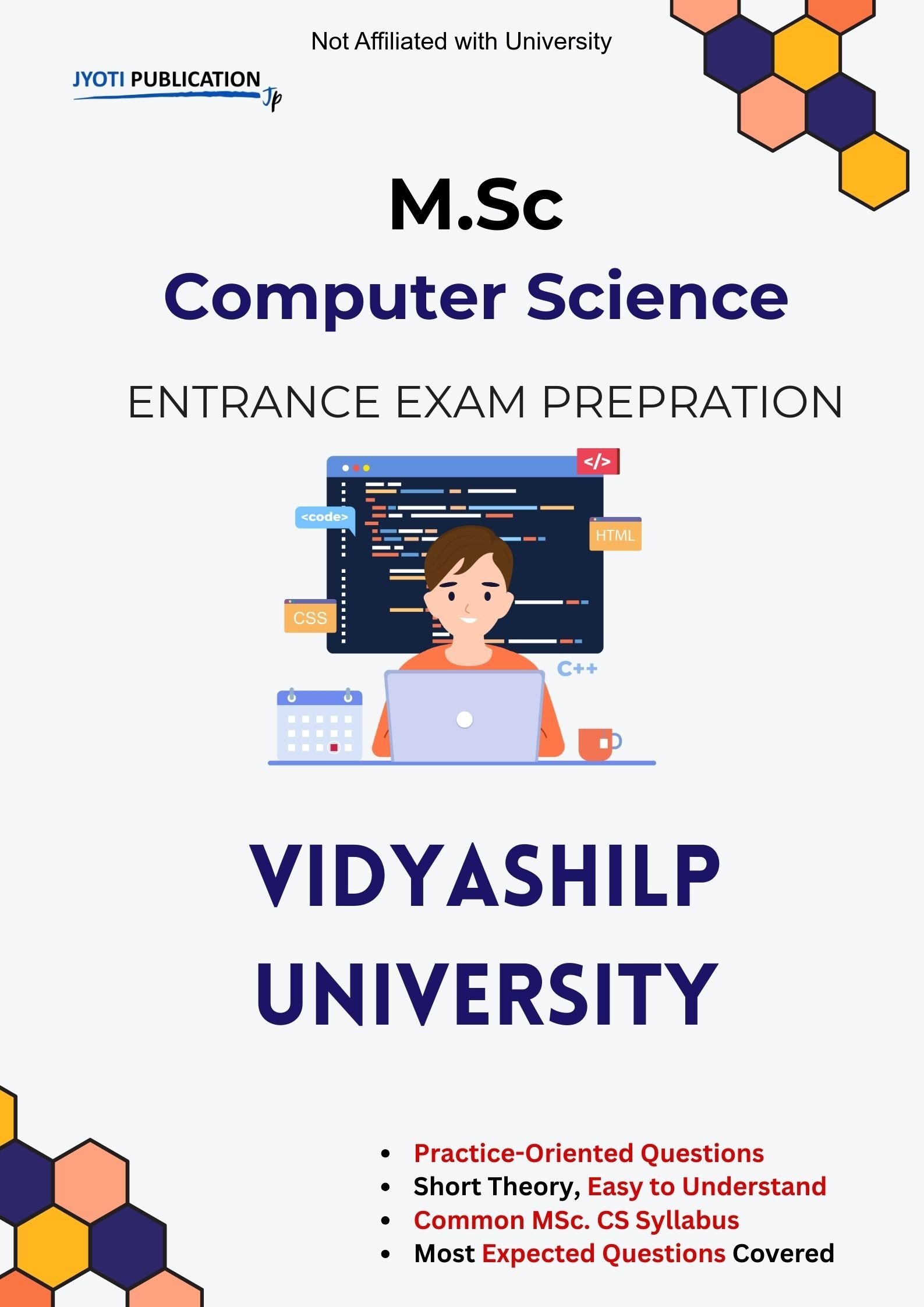 Not Affiliated with University

JYOTI PUBLICATION Jp

M.Sc

Computer Science

ENTRANCE EXAM PREPRATION

</>

<code>

HTML

CSS

C++

VIDYASHILP UNIVERSITY

- Practice-Oriented Questions
- Short Theory, Easy to Understand
- Common MSc. CS Syllabus
- Most Expected Questions Covered